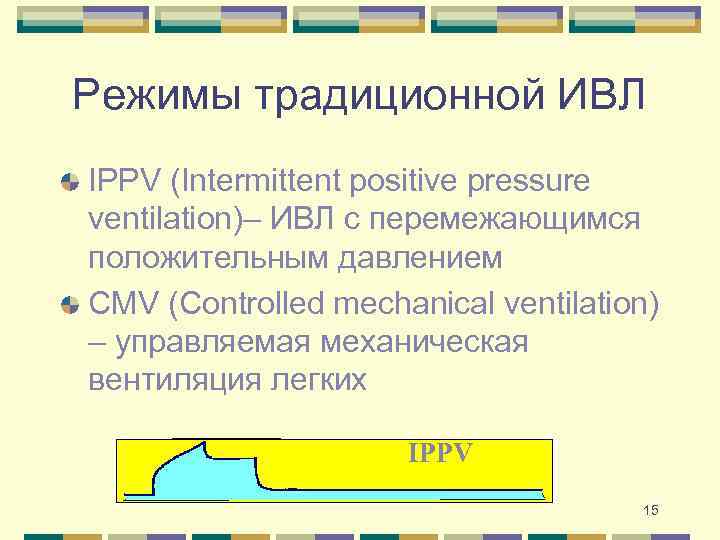 Режимы традиционной ИВЛ

IPPV (Intermittent positive pressure ventilation)– ИВЛ с перемежающимся положительным давлением

CMV (Controlled mechanical ventilation) – управляемая механическая вентиляция легких

IPPV

15